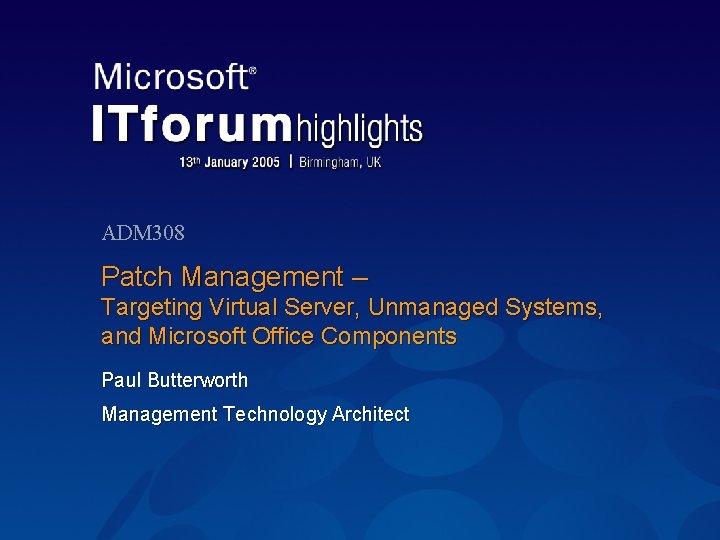 Microsoft®
ITforum highlights
13th January 2005 | Birmingham, UK

ADM308

Patch Management –
Targeting Virtual Server, Unmanaged Systems, and Microsoft Office Components

Paul Butterworth

Management Technology Architect